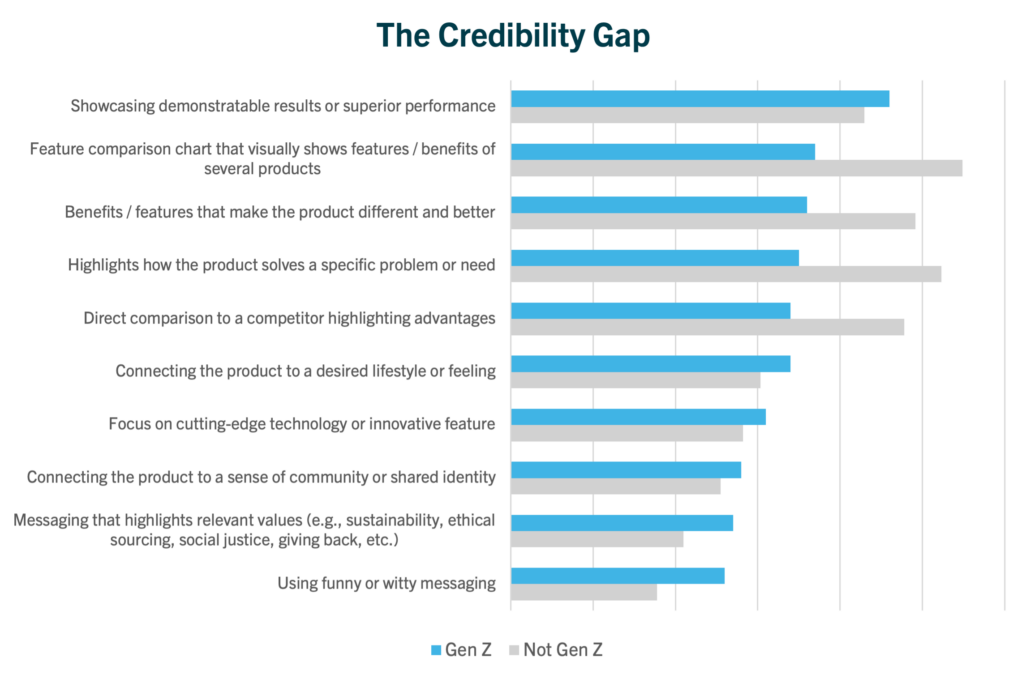 The Credibility Gap

Showcasing demonstratable results or superior performance

Feature comparison chart that visually shows features / benefits of several products

Benefits / features that make the product different and better

Highlights how the product solves a specific problem or need

Direct comparison to a competitor highlighting advantages

Connecting the product to a desired lifestyle or feeling

Focus on cutting-edge technology or innovative feature

Connecting the product to a sense of community or shared identity

Messaging that highlights relevant values (e.g., sustainability, ethical sourcing, social justice, giving back, etc.)

Using funny or witty messaging

Gen Z Not Gen Z